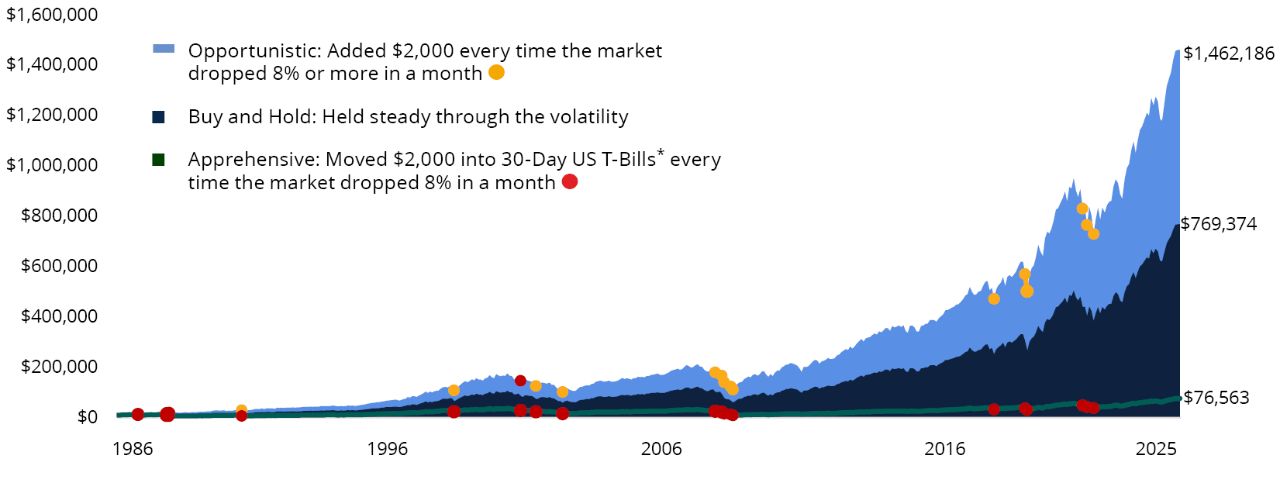 $1,600,000
$1,400,000
$1,200,000
$1,000,000
$800,000
$600,000
$400,000
$200,000
$0

Opportunistic: Added $2,000 every time the market dropped 8% or more in a month

Buy and Hold: Held steady through the volatility

Apprehensive: Moved $2,000 into 30-Day US T-Bills* every time the market dropped 8% in a month

$1,462,186
$769,374
$76,563

1986
1996
2006
2016
2025